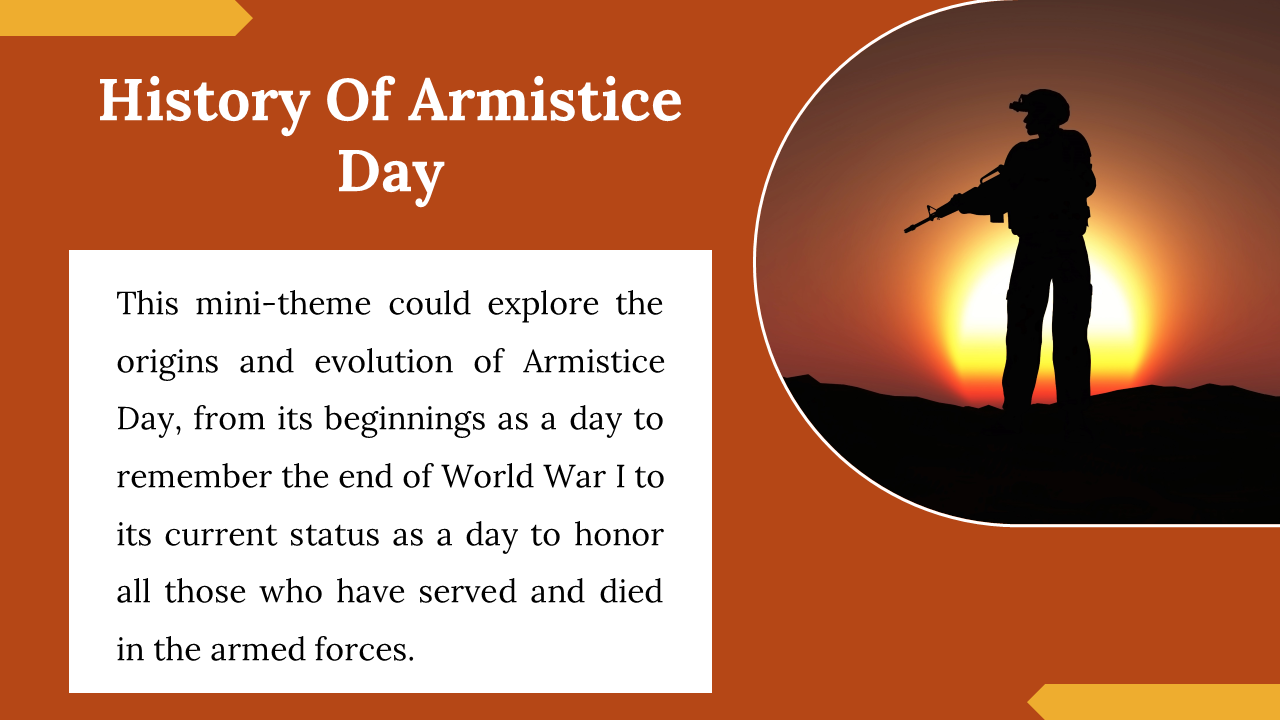 History Of Armistice Day

This mini-theme could explore the origins and evolution of Armistice Day, from its beginnings as a day to remember the end of World War I to its current status as a day to honor all those who have served and died in the armed forces.